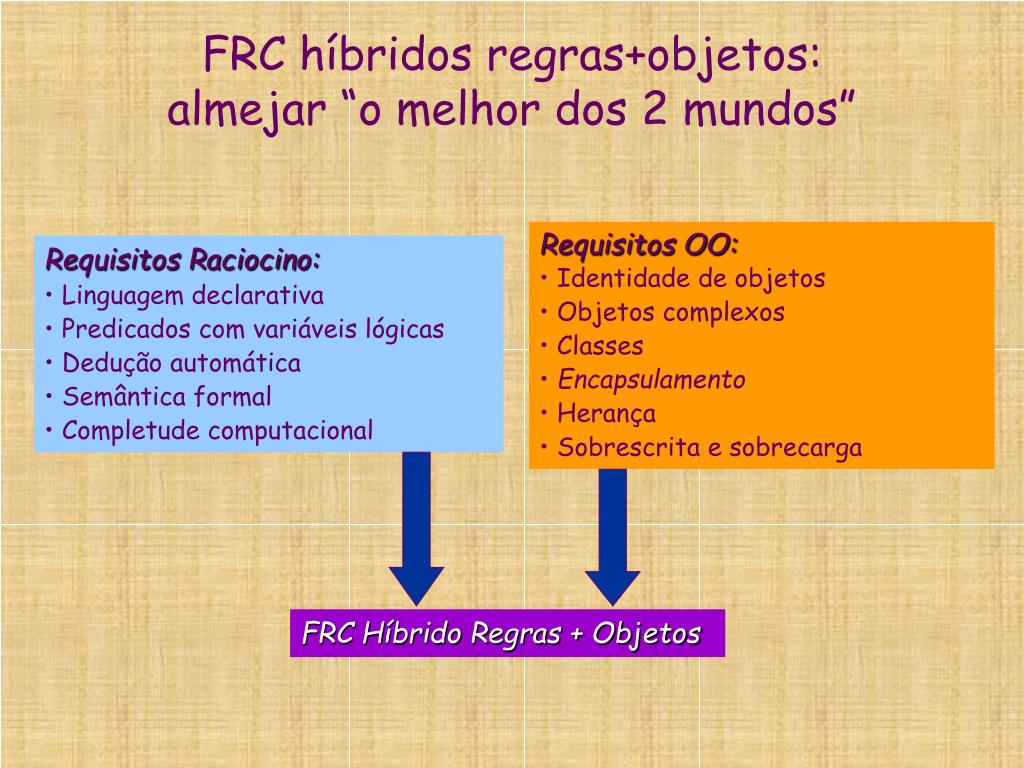 FRC híbridos regras+objetos: almejar “o melhor dos 2 mundos”

Requisitos Raciocino:
• Linguagem declarativa
• Predicados com variáveis lógicas
• Dedução automática
• Semântica formal
• Completude computacional

Requisitos OO:
• Identidade de objetos
• Objetos complexos
• Classes
• Encapsulamento
• Herança
• Sobrescrita e sobrecarga

FRC Híbrido Regras + Objetos